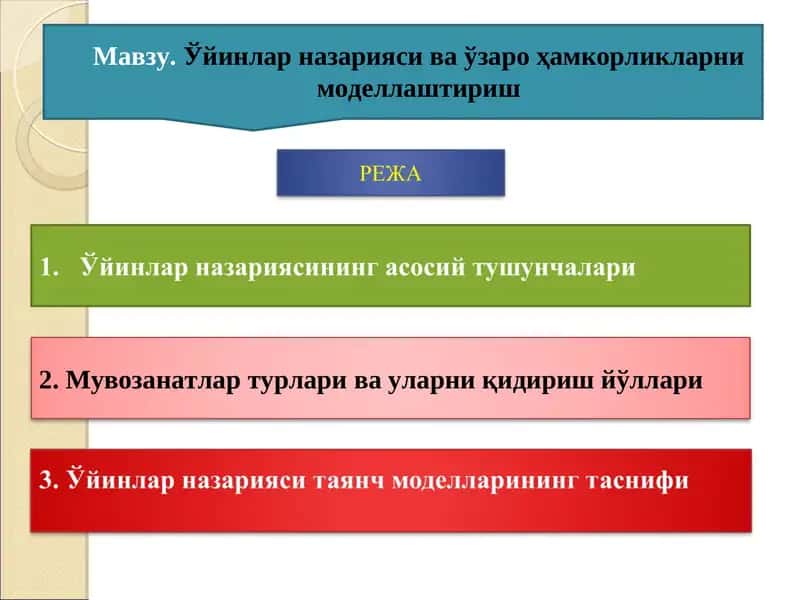 Мавзу. Ўйинлар назарияси ва ўзаро ҳамкорликларни моделлаштириш

РЕЖА

1. Ўйинлар назариясининг асосий тушунчалари

2. Мувозанатлар турлари ва уларни қидириш йўллари

3. Ўйинлар назарияси таянч моделларининг таснифи